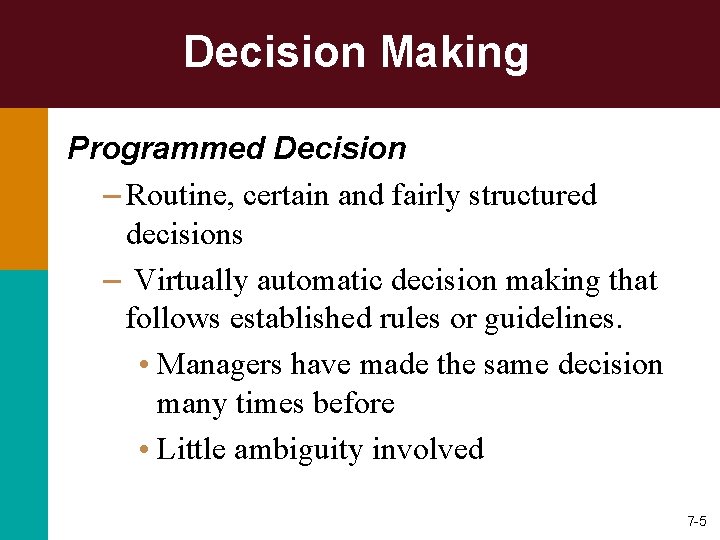 Decision Making

Programmed Decision

– Routine, certain and fairly structured decisions

– Virtually automatic decision making that follows established rules or guidelines.

• Managers have made the same decision many times before

• Little ambiguity involved

7-5